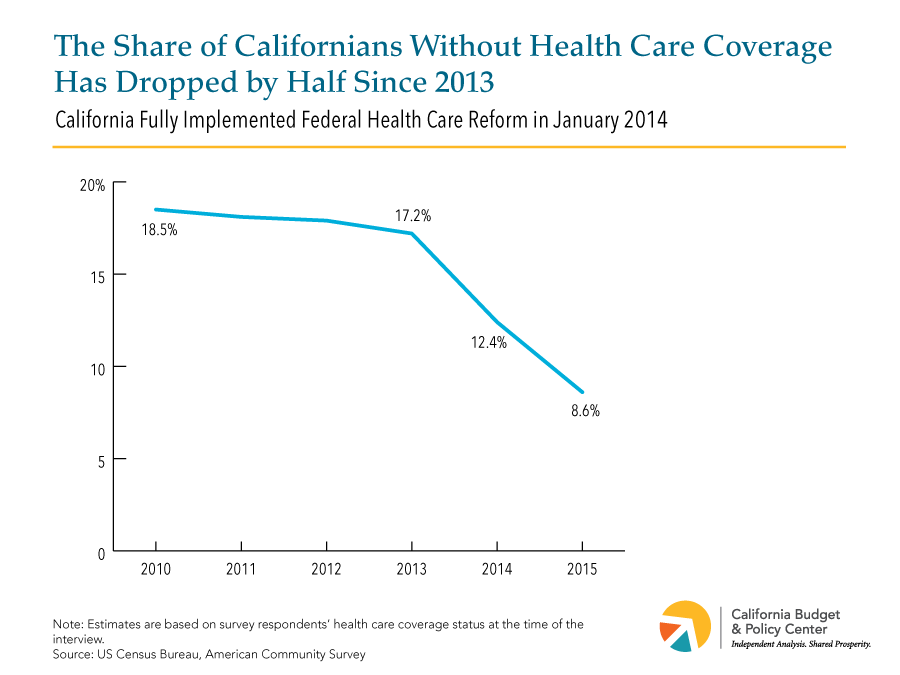 The Share of Californians Without Health Care Coverage Has Dropped by Half Since 2013

California Fully Implemented Federal Health Care Reform in January 2014

20%

15

10

5

0

18.5%

17.2%

12.4%

8.6%

2010 2011 2012 2013 2014 2015

Note: Estimates are based on survey respondents' health care coverage status at the time of the interview.
Source: US Census Bureau, American Community Survey

California Budget & Policy Center
Independent Analysis. Shared Prosperity.